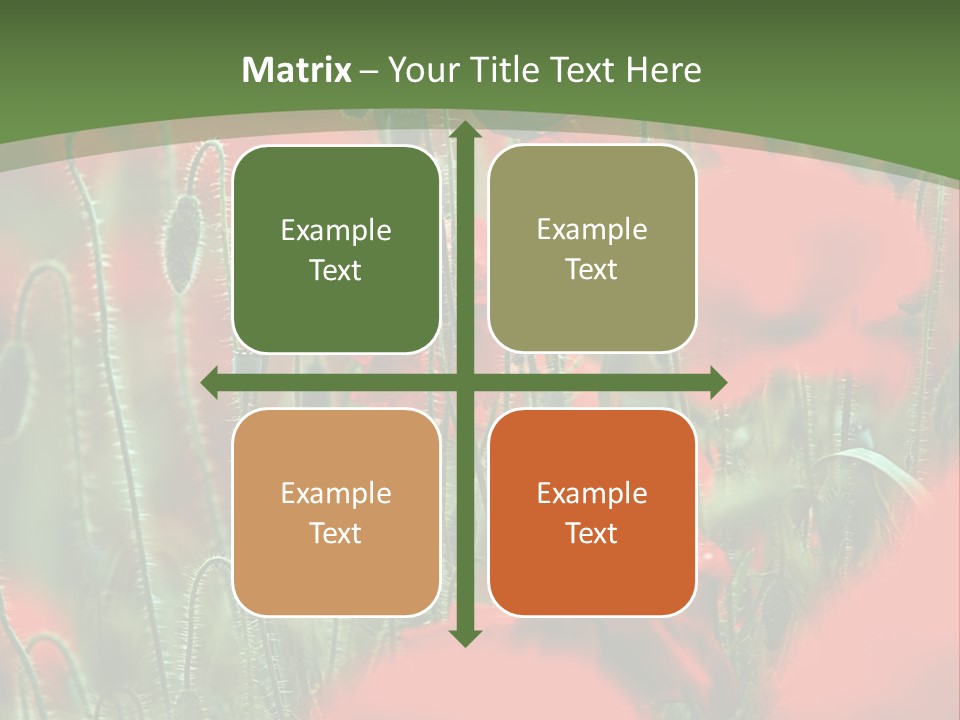 Matrix – Your Title Text Here

Example Text

Example Text

Example Text

Example Text